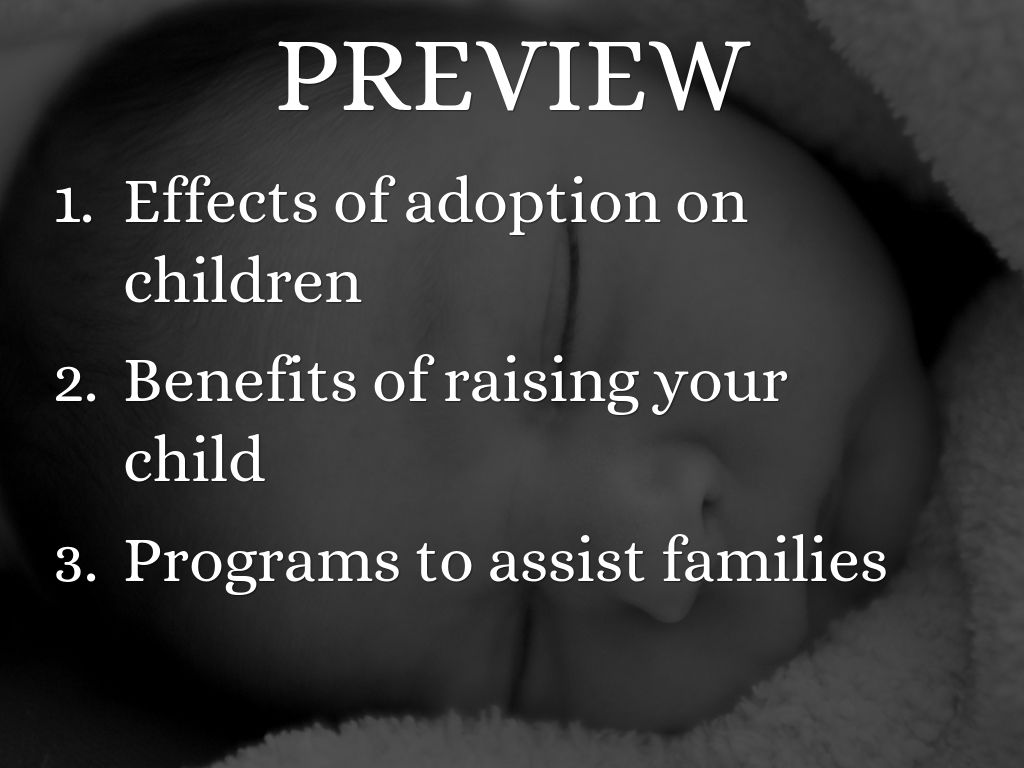 PREVIEW

1. Effects of adoption on children
2. Benefits of raising your child
3. Programs to assist families